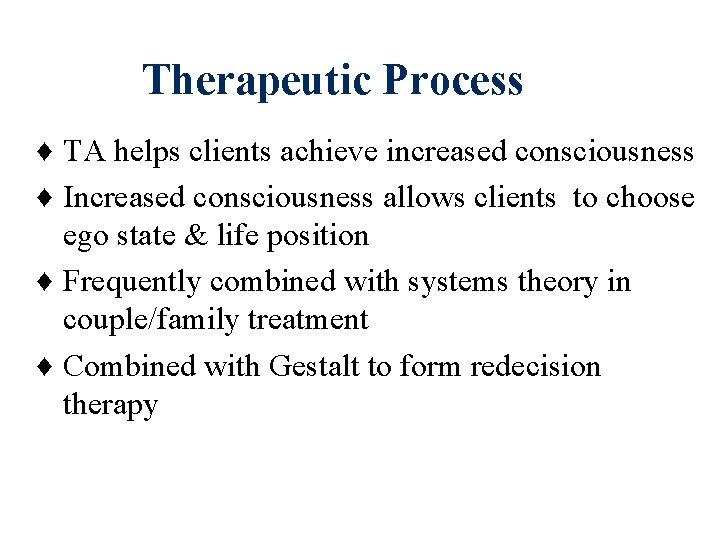 Therapeutic Process

♦ TA helps clients achieve increased consciousness

♦ Increased consciousness allows clients to choose ego state & life position

♦ Frequently combined with systems theory in couple/family treatment

♦ Combined with Gestalt to form redecision therapy